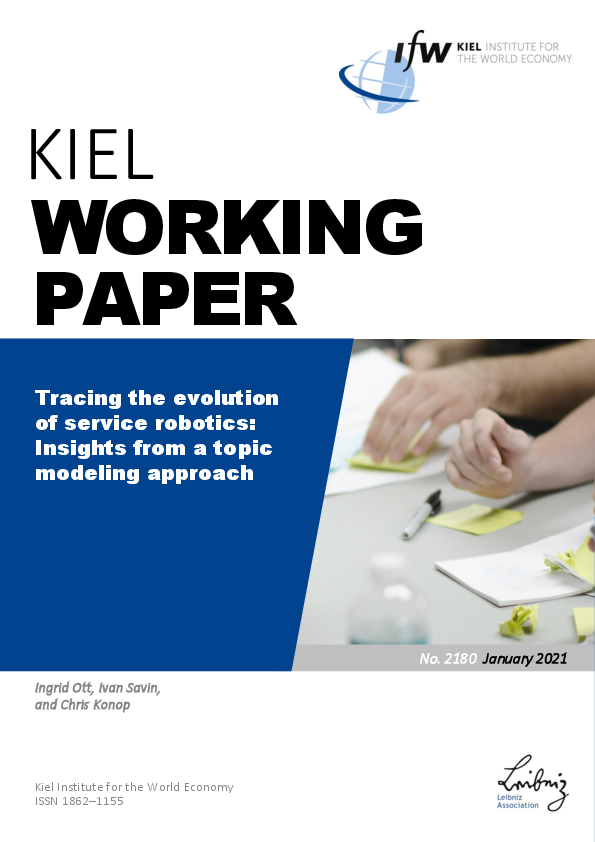 ifw KIEL INSTITUTE FOR THE WORLD ECONOMY

KIEL
WORKING
PAPER

Tracing the evolution of service robotics: Insights from a topic modeling approach

No. 2180 January 2021

Ingrid Ott, Ivan Savin, and Chris Konop

Kiel Institute for the World Economy
ISSN 1862–1155

Leibniz
Leibniz Association